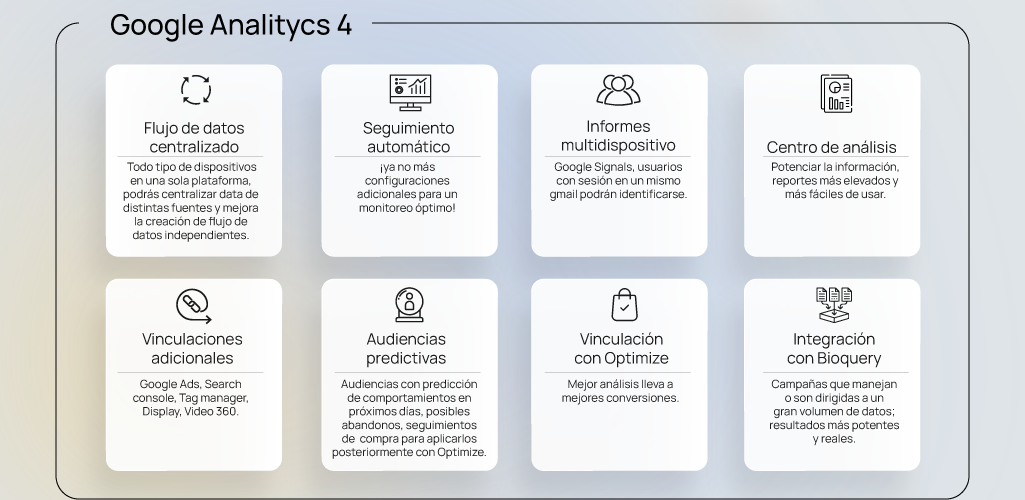 Google Analitycs 4

Flujo de datos centralizado

Todo tipo de dispositivos en una sola plataforma, podrás centralizar data de distintas fuentes y mejora la creación de flujo de datos independientes.

Seguimiento automático

¡ya no más configuraciones adicionales para un monitoreo óptimo!

Informes multidispositivo

Google Signals, usuarios con sesión en un mismo gmail podrán identificarse.

Centro de análisis

Potenciar la información, reportes más elevados y más fáciles de usar.

Vinculaciones adicionales

Google Ads, Search console, Tag manager, Display, Video 360.

Audiencias predictivas

Audiencias con predicción de comportamientos en próximos días, posibles abandonos, seguimientos de compra para aplicarlos posteriormente con Optimize.

Vinculación con Optimize

Mejor análisis lleva a mejores conversiones.

Integración con Bioquery

Campañas que manejan o son dirigidas a un gran volumen de datos; resultados más potentes y reales.